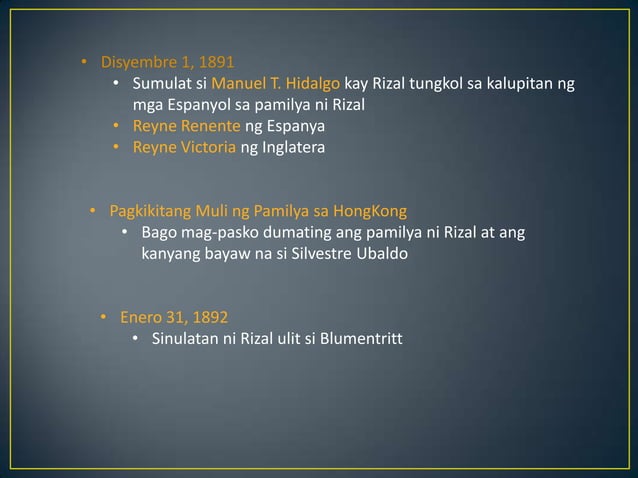 • Disyembre 1, 1891
  • Sumulat si Manuel T. Hidalgo kay Rizal tungkol sa kalupitan ng mga Espanyol sa pamilya ni Rizal
  • Reyne Renente ng Espanya
  • Reyne Victoria ng Inglatera

• Pagkikitang Muli ng Pamilya sa HongKong
  • Bago mag-pasko dumating ang pamilya ni Rizal at ang kanyang bayaw na si Silvestre Ubaldo

• Enero 31, 1892
  • Sinulatan ni Rizal ulit si Blumentritt